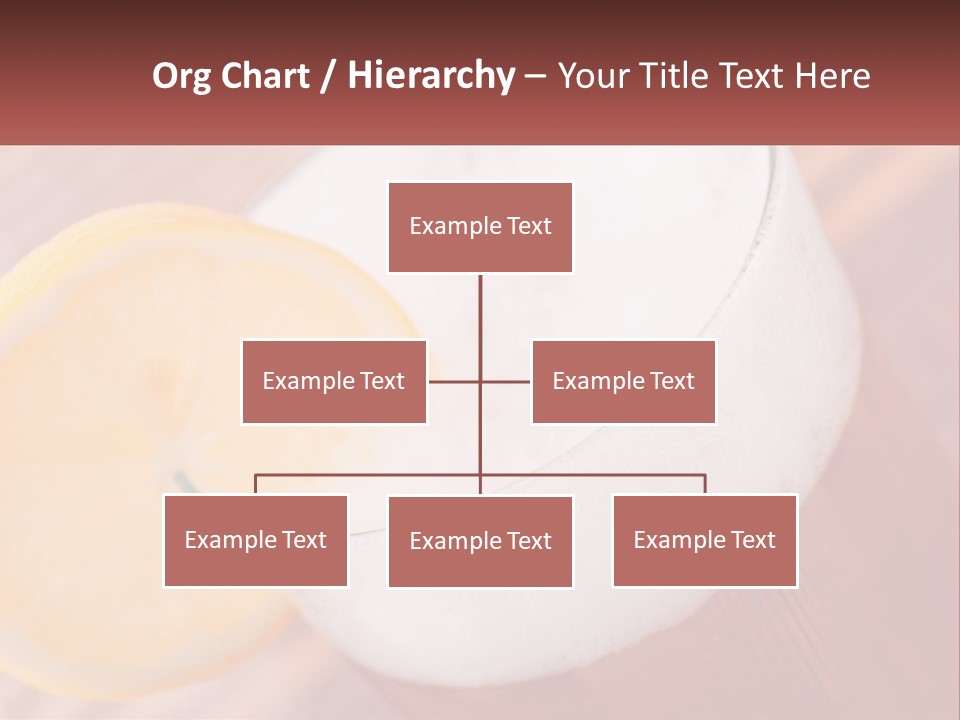 Org Chart / Hierarchy – Your Title Text Here

Example Text

Example Text

Example Text

Example Text

Example Text

Example Text